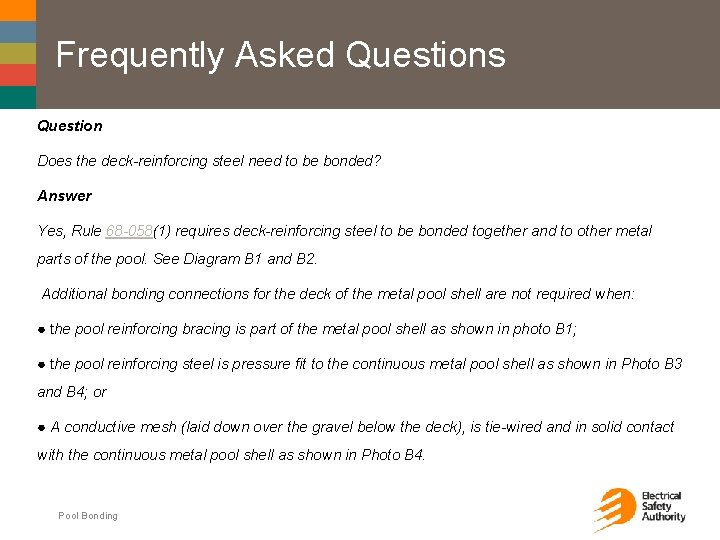 Frequently Asked Questions

Question

Does the deck-reinforcing steel need to be bonded?

Answer

Yes, Rule 68-058(1) requires deck-reinforcing steel to be bonded together and to other metal parts of the pool. See Diagram B1 and B2.

Additional bonding connections for the deck of the metal pool shell are not required when:

● the pool reinforcing bracing is part of the metal pool shell as shown in photo B1;

● the pool reinforcing steel is pressure fit to the continuous metal pool shell as shown in Photo B3 and B4; or

● A conductive mesh (laid down over the gravel below the deck), is tie-wired and in solid contact with the continuous metal pool shell as shown in Photo B4.

Pool Bonding

Electrical Safety Authority